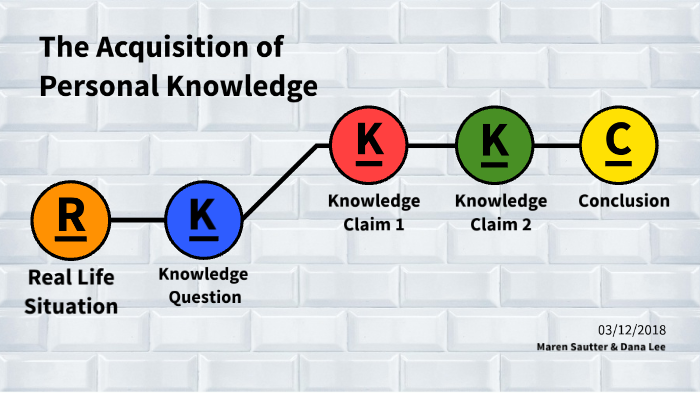 The Acquisition of Personal Knowledge

R

Real Life Situation

K

Knowledge Question

K

Knowledge Claim 1

K

Knowledge Claim 2

C

Conclusion

03/12/2018

Maren Sautter & Dana Lee